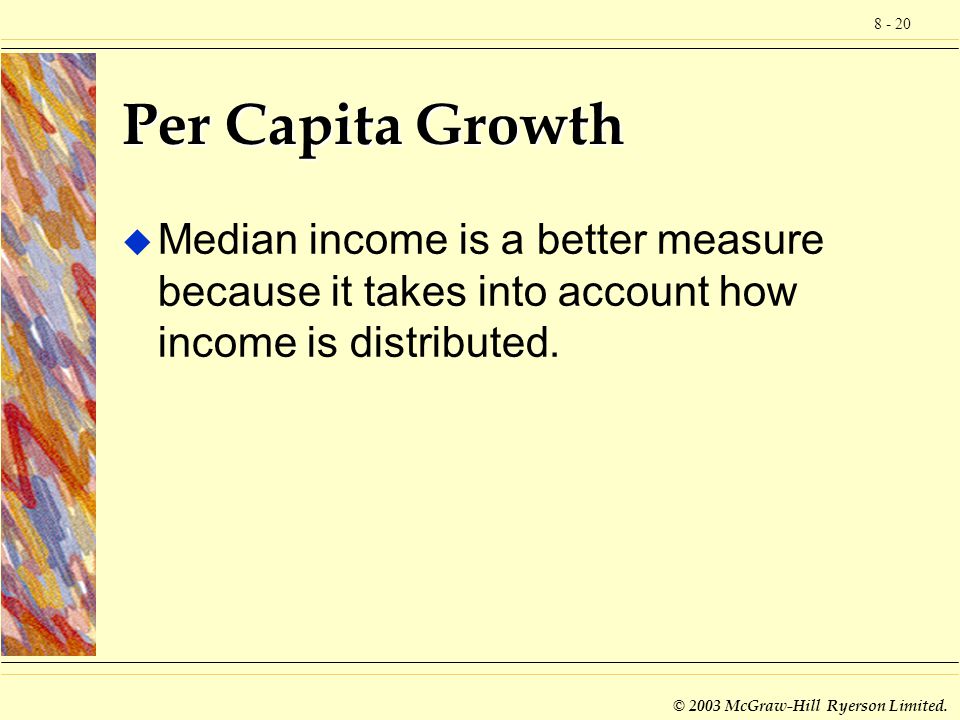 8 - 20

Per Capita Growth

Median income is a better measure because it takes into account how income is distributed.

© 2003 McGraw-Hill Ryerson Limited.